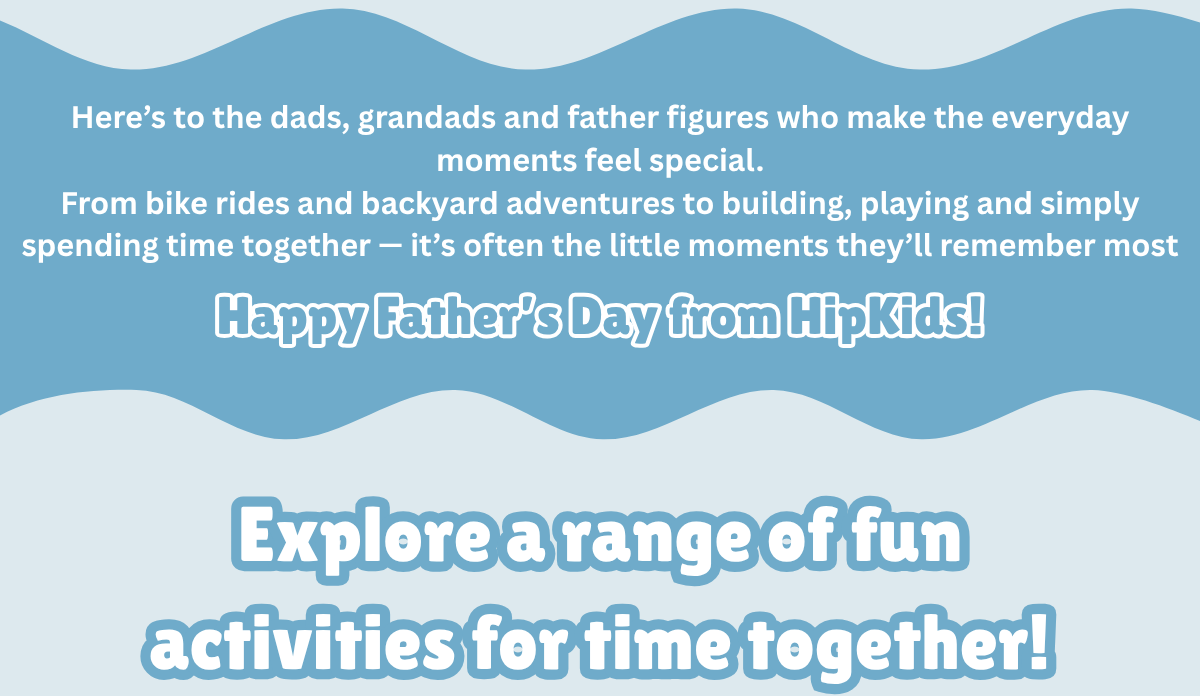 Here’s to the dads, grandads and father figures who make the everyday moments feel special.
From bike rides and backyard adventures to building, playing and simply spending time together — it’s often the little moments they’ll remember most

Happy Father’s Day from HipKids!

Explore a range of fun activities for time together!